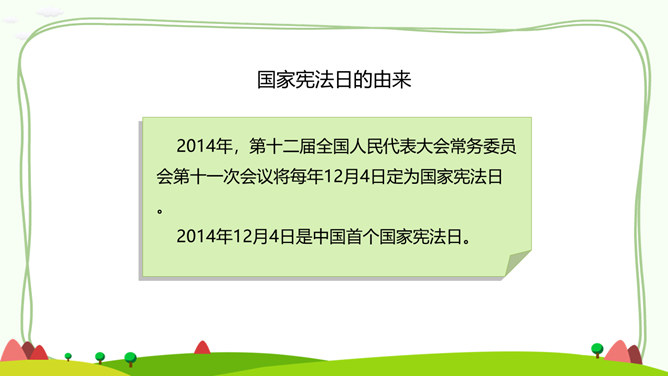 国家宪法日的由来

2014年，第十二届全国人民代表大会常务委员会第十一次会议将每年12月4日定为国家宪法日。

2014年12月4日是中国首个国家宪法日。